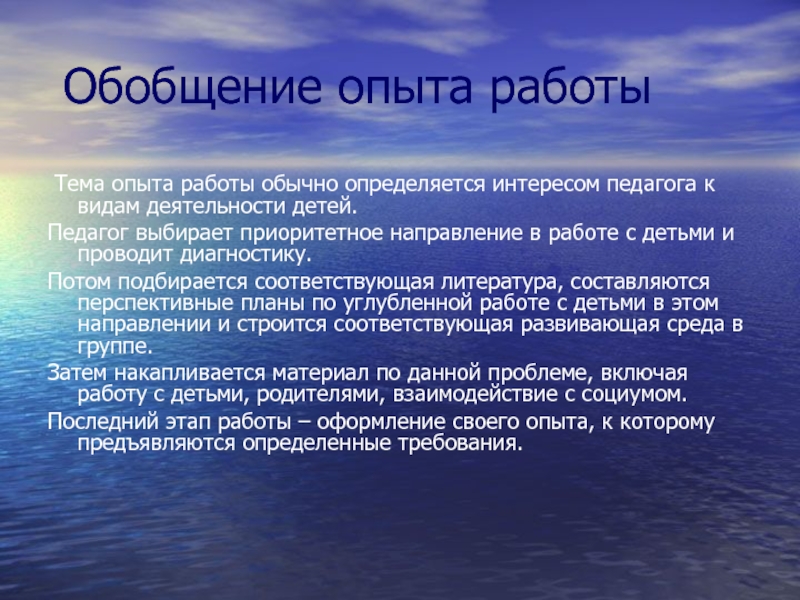 Обобщение опыта работы

Тема опыта работы обычно определяется интересом педагога к видам деятельности детей.

Педагог выбирает приоритетное направление в работе с детьми и проводит диагностику.

Потом подбирается соответствующая литература, составляются перспективные планы по углубленной работе с детьми в этом направлении и строится соответствующая развивающая среда в группе.

Затем накапливается материал по данной проблеме, включая работу с детьми, родителями, взаимодействие с социумом.

Последний этап работы – оформление своего опыта, к которому предъявляются определенные требования.